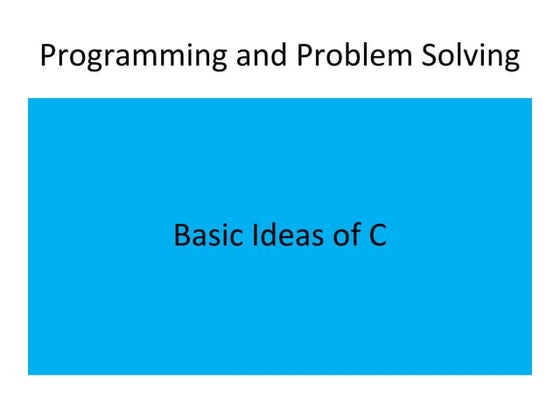 Programming and Problem Solving

Basic Ideas of C